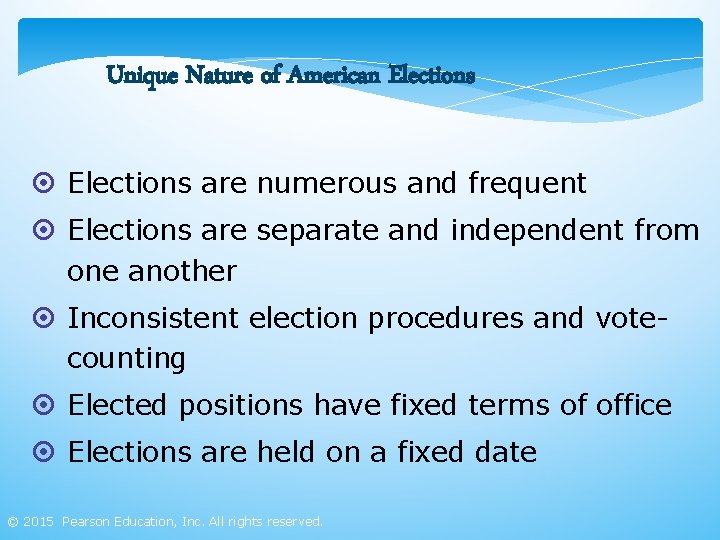 Unique Nature of American Elections

Elections are numerous and frequent

Elections are separate and independent from one another

Inconsistent election procedures and vote-counting

Elected positions have fixed terms of office

Elections are held on a fixed date

© 2015 Pearson Education, Inc. All rights reserved.